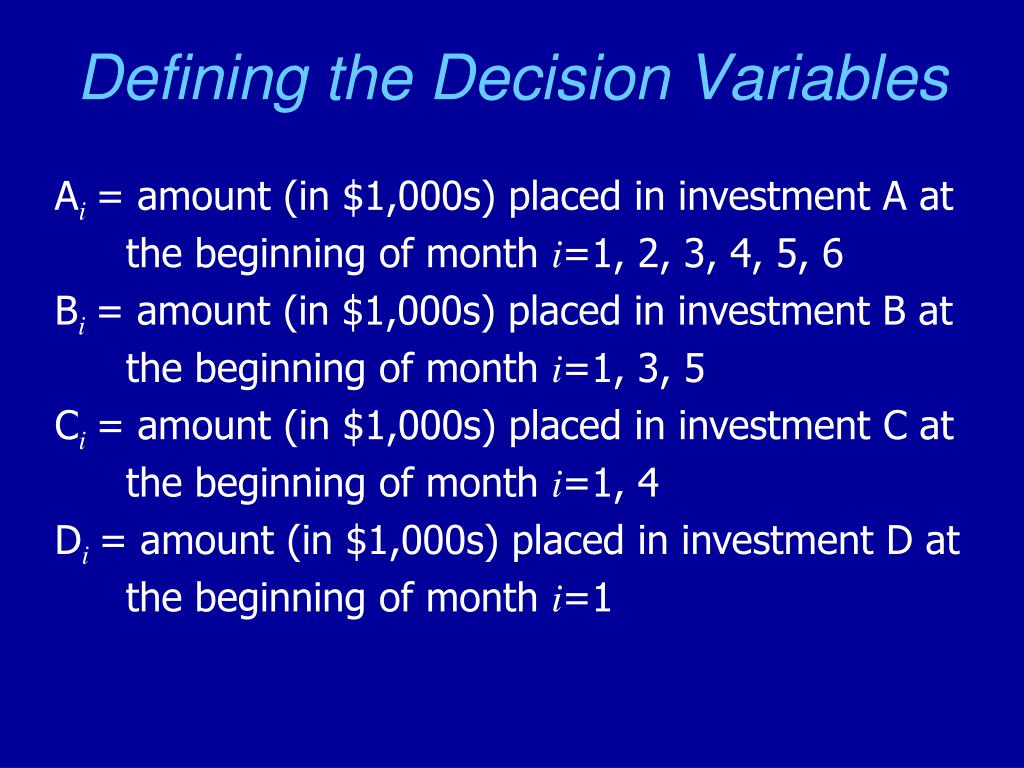 Defining the Decision Variables

$A_i$ = amount (in \$1,000s) placed in investment A at the beginning of month $i$=1, 2, 3, 4, 5, 6

$B_i$ = amount (in \$1,000s) placed in investment B at the beginning of month $i$=1, 3, 5

$C_i$ = amount (in \$1,000s) placed in investment C at the beginning of month $i$=1, 4

$D_i$ = amount (in \$1,000s) placed in investment D at the beginning of month $i$=1